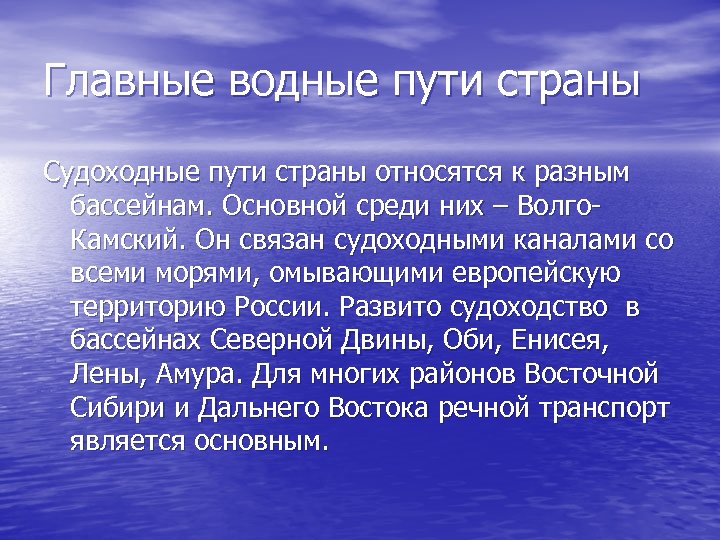 Главные водные пути страны

Судоходные пути страны относятся к разным бассейнам. Основной среди них – Волго-Камский. Он связан судоходными каналами со всеми морями, омывающими европейскую территорию России. Развито судоходство в бассейнах Северной Двины, Оби, Енисея, Лены, Амура. Для многих районов Восточной Сибири и Дальнего Востока речной транспорт является основным.